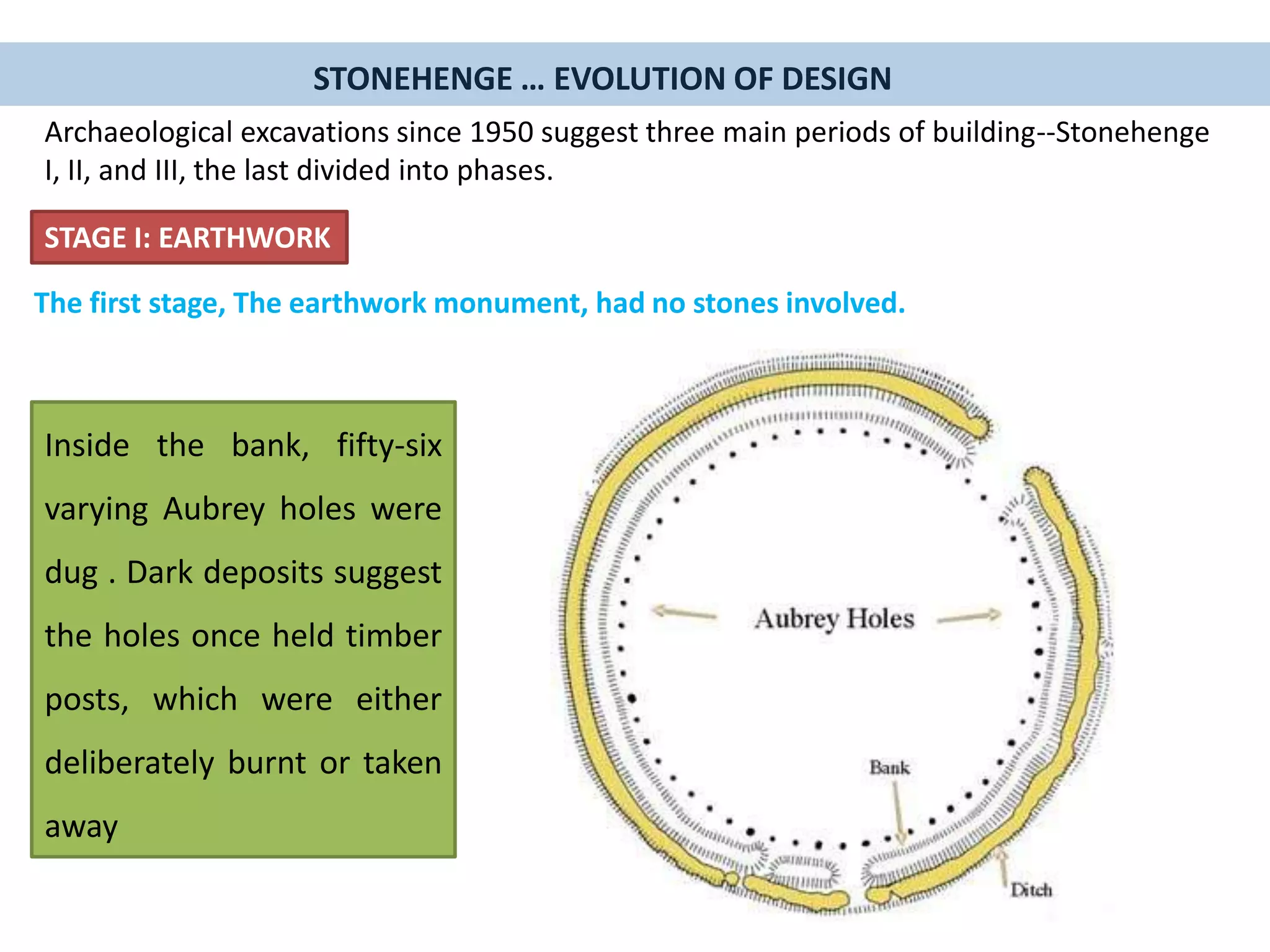 STONEHENGE … EVOLUTION OF DESIGN

Archaeological excavations since 1950 suggest three main periods of building--Stonehenge I, II, and III, the last divided into phases.

STAGE I: EARTHWORK

The first stage, The earthwork monument, had no stones involved.

Inside the bank, fifty-six varying Aubrey holes were dug . Dark deposits suggest the holes once held timber posts, which were either deliberately burnt or taken away

Aubrey Holes

Bank

Ditch